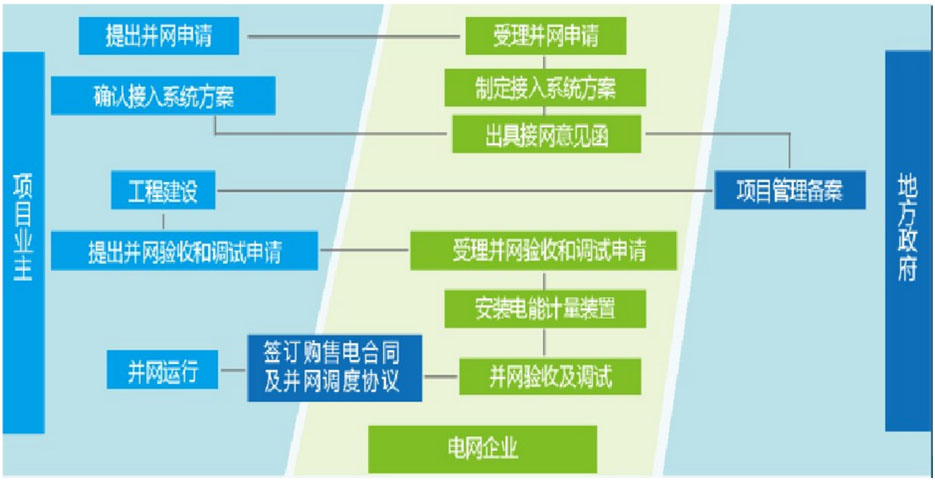 项目业主

提出并网申请

确认接入系统方案

工程建设

提出并网验收和调试申请

并网运行

签订购售电合同及并网调度协议

受理并网申请

制定接入系统方案

出具接网意见函

受理并网验收和调试申请

安装电能计量装置

并网验收及调试

电网企业

项目管理备案

地方政府